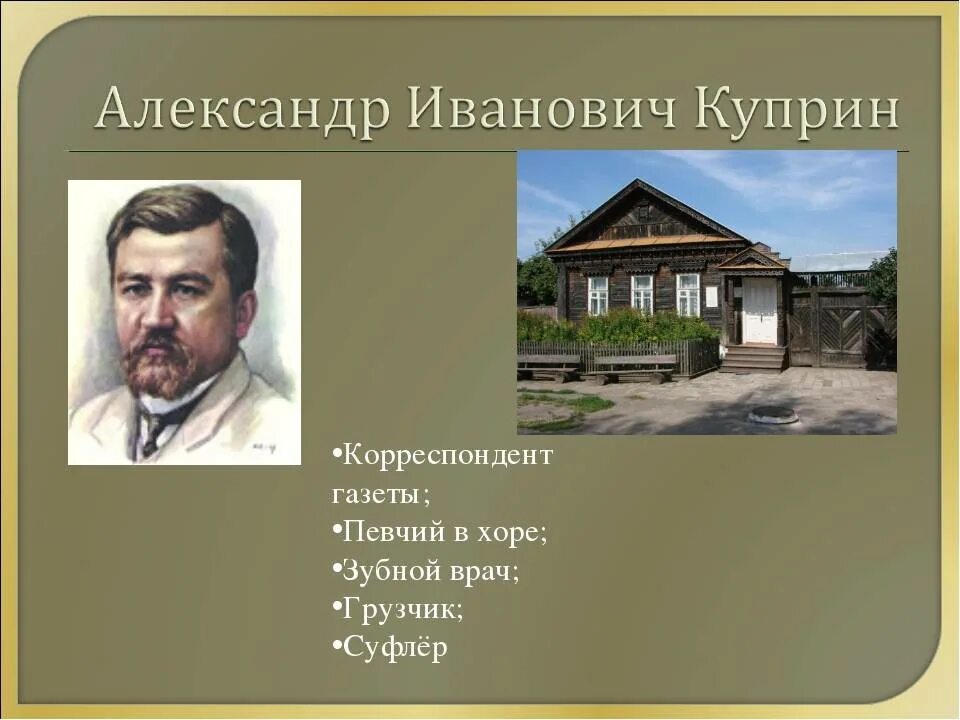 Александр Иванович Куприн

•Корреспондент газеты;
•Певчий в хоре;
•Зубной врач;
•Грузчик;
•Суфлёр